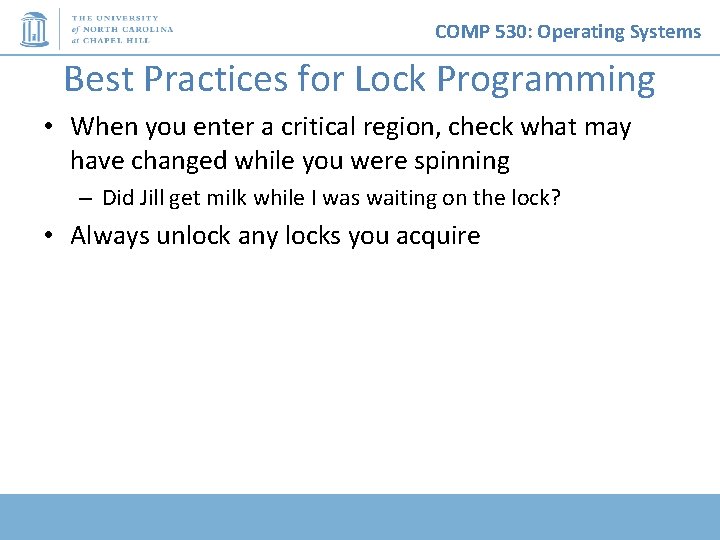 THE UNIVERSITY
of NORTH CAROLINA
at CHAPEL HILL

COMP 530: Operating Systems

Best Practices for Lock Programming

• When you enter a critical region, check what may have changed while you were spinning
– Did Jill get milk while I was waiting on the lock?
• Always unlock any locks you acquire